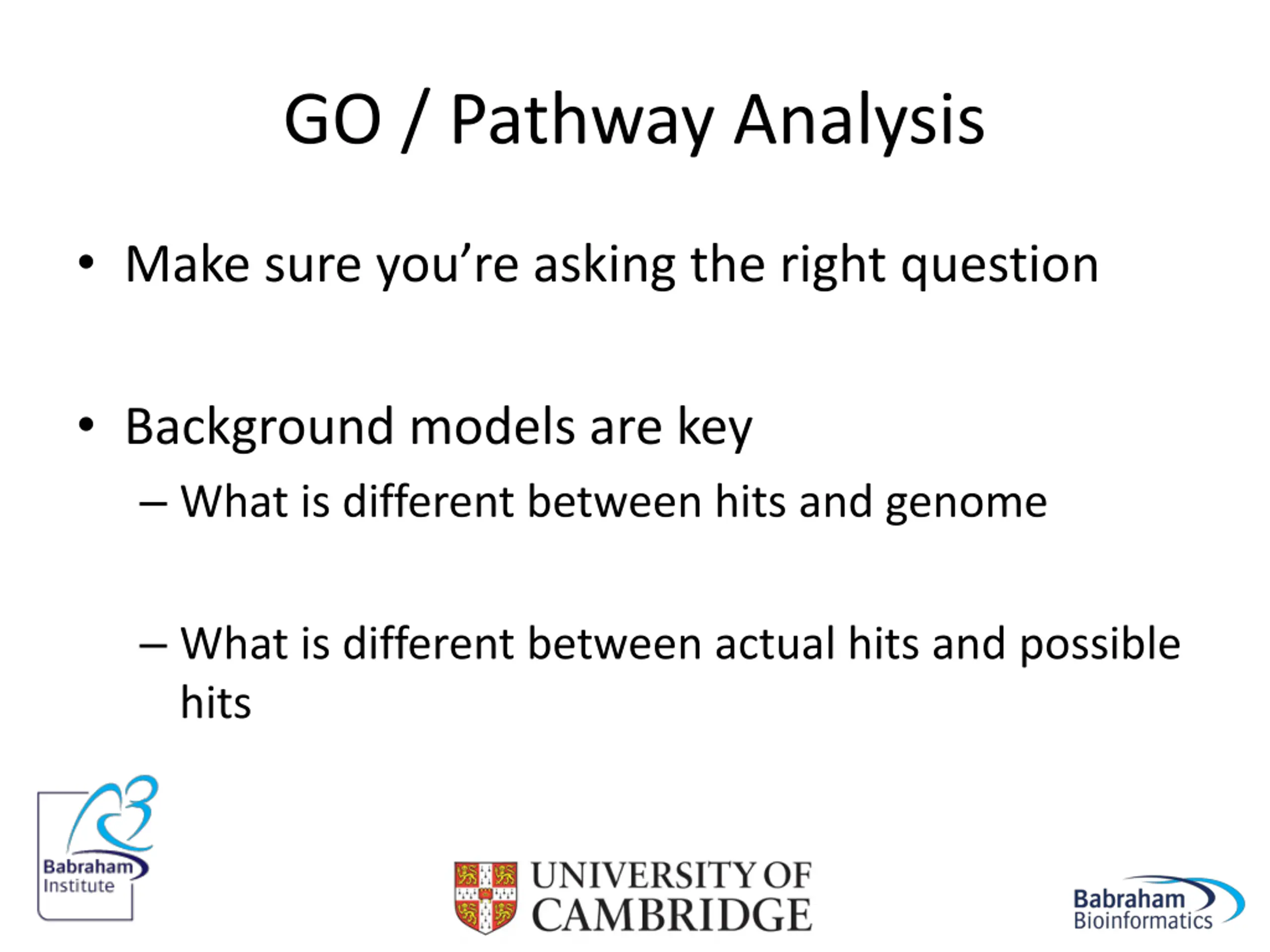 GO / Pathway Analysis

• Make sure you're asking the right question

• Background models are key

– What is different between hits and genome

– What is different between actual hits and possible hits

Babraham Institute

UNIVERSITY OF CAMBRIDGE

Babraham Bioinformatics